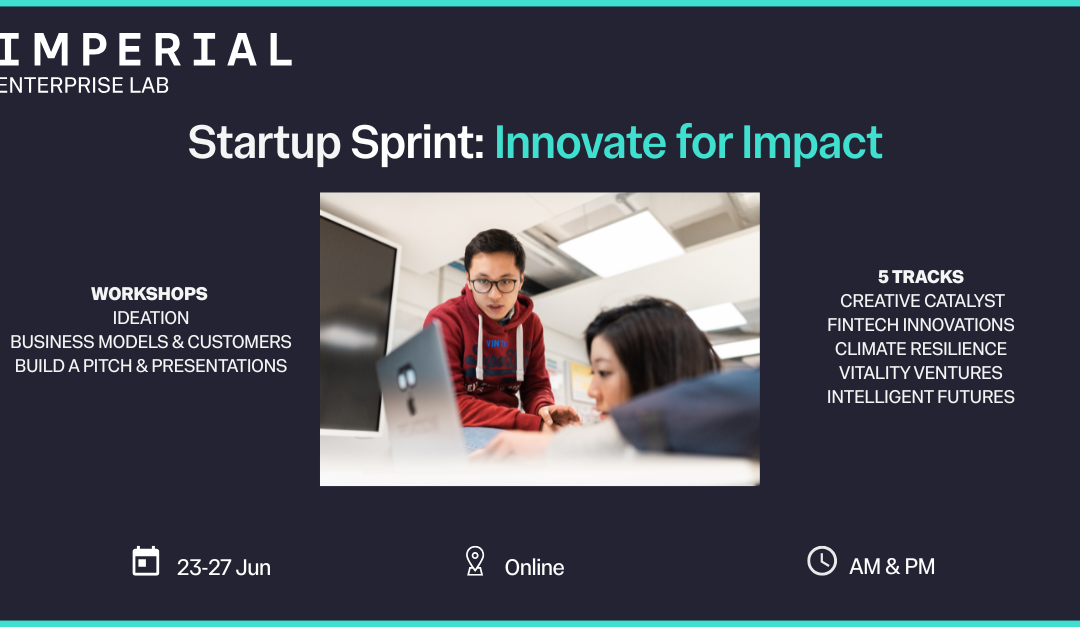 IMPERIAL
ENTERPRISE LAB

Startup Sprint: Innovate for Impact

WORKSHOPS
IDEATION
BUSINESS MODELS & CUSTOMERS
BUILD A PITCH & PRESENTATIONS

5 TRACKS
CREATIVE CATALYST
FINTECH INNOVATIONS
CLIMATE RESILIENCE
VITALITY VENTURES
INTELLIGENT FUTURES

23-27 Jun

Online

AM & PM